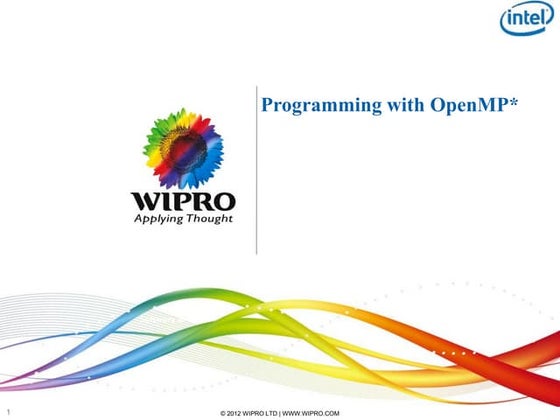 intel

WIPRO
Applying Thought

Programming with OpenMP*

1

© 2012 WIPRO LTD | WWW.WIPRO.COM